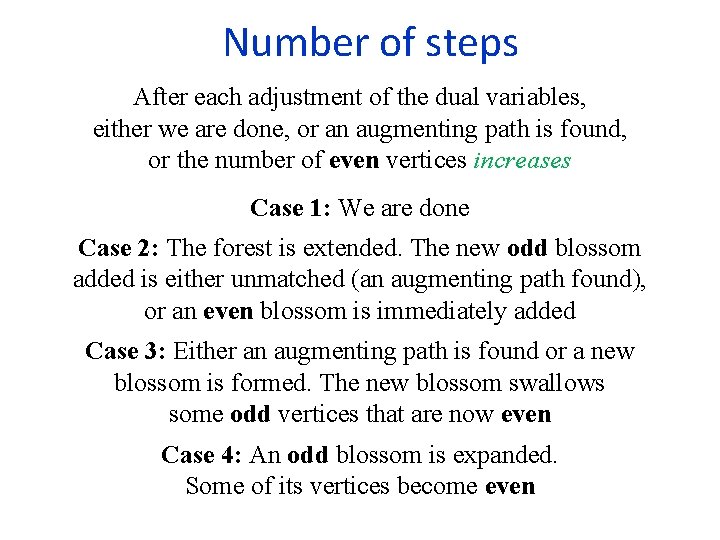 Number of steps

After each adjustment of the dual variables, either we are done, or an augmenting path is found, or the number of even vertices increases

Case 1: We are done

Case 2: The forest is extended. The new odd blossom added is either unmatched (an augmenting path found), or an even blossom is immediately added

Case 3: Either an augmenting path is found or a new blossom is formed. The new blossom swallows some odd vertices that are now even

Case 4: An odd blossom is expanded. Some of its vertices become even